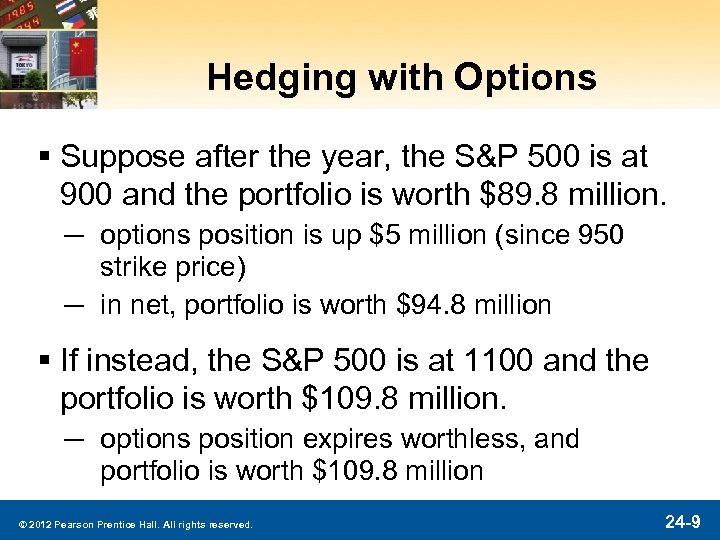 Hedging with Options

▪ Suppose after the year, the S&P 500 is at 900 and the portfolio is worth \$89.8 million.

— options position is up \$5 million (since 950 strike price)

— in net, portfolio is worth \$94.8 million

▪ If instead, the S&P 500 is at 1100 and the portfolio is worth \$109.8 million.

— options position expires worthless, and portfolio is worth \$109.8 million

© 2012 Pearson Prentice Hall. All rights reserved.

24-9